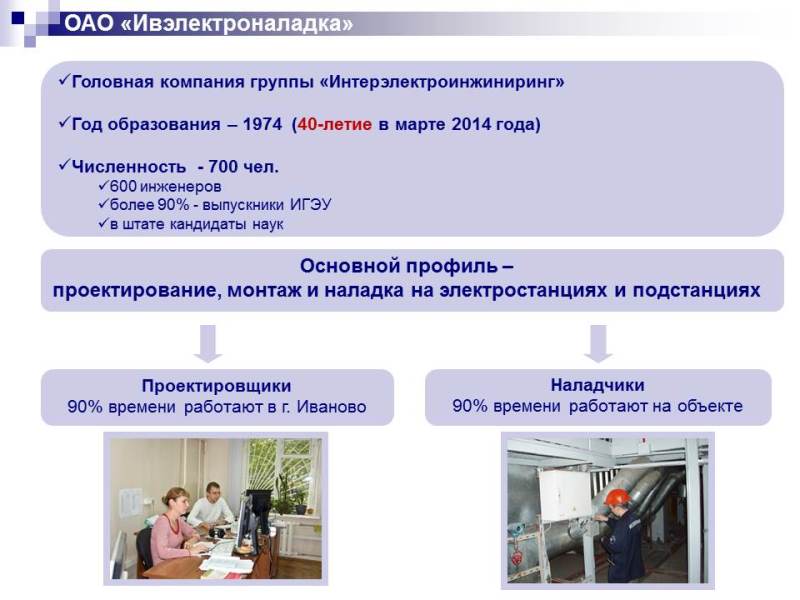 ОАО «Ивэлектроналадка»

✓Головная компания группы «Интерэлектроинжиниринг»

✓Год образования – 1974 (40-летие в марте 2014 года)

✓Численность - 700 чел.
✓600 инженеров
✓более 90% - выпускники ИГЭУ
✓в штате кандидаты наук

Основной профиль –
проектирование, монтаж и наладка на электростанциях и подстанциях

Проектировщики
90% времени работают в г. Иваново

Наладчики
90% времени работают на объекте